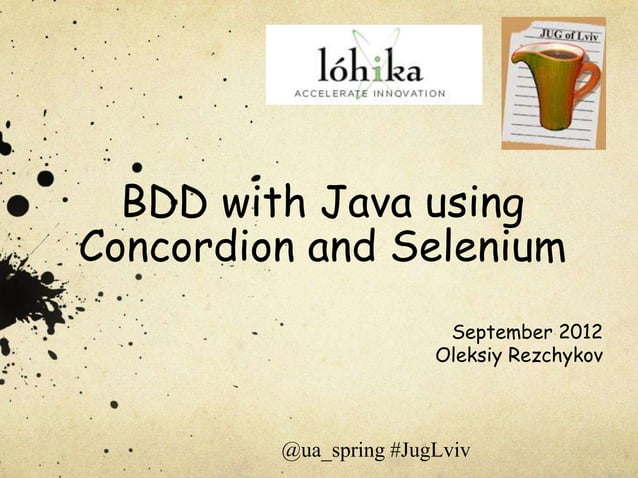 lóhika
ACCELERATE INNOVATION

JUG of Lviv

BDD with Java using Concordion and Selenium

September 2012
Oleksiy Rezchykov

@ua_spring #JugLviv